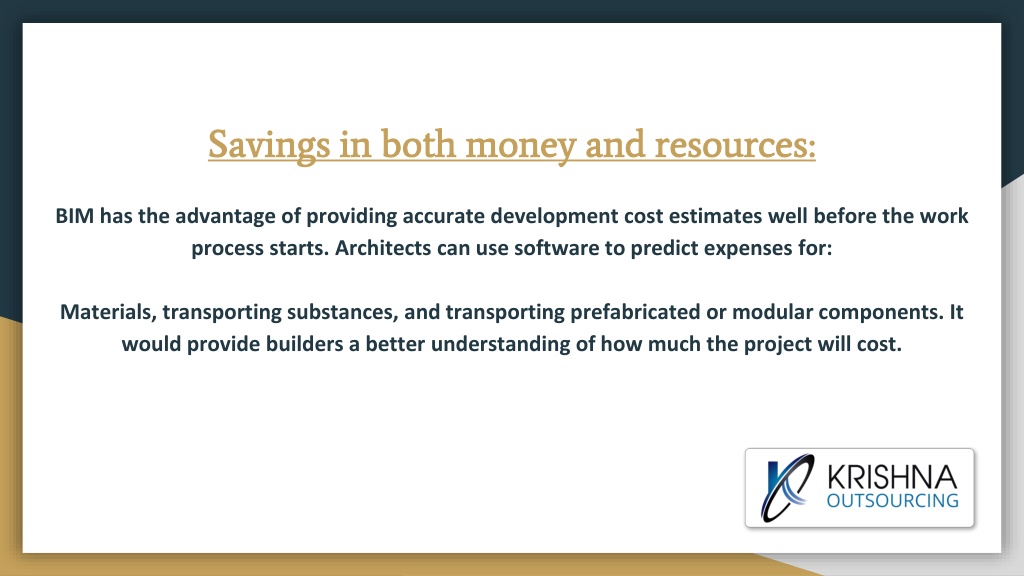 Savings in both money and resources:

BIM has the advantage of providing accurate development cost estimates well before the work process starts. Architects can use software to predict expenses for:

Materials, transporting substances, and transporting prefabricated or modular components. It would provide builders a better understanding of how much the project will cost.

KRISHNA
OUTSOURCING